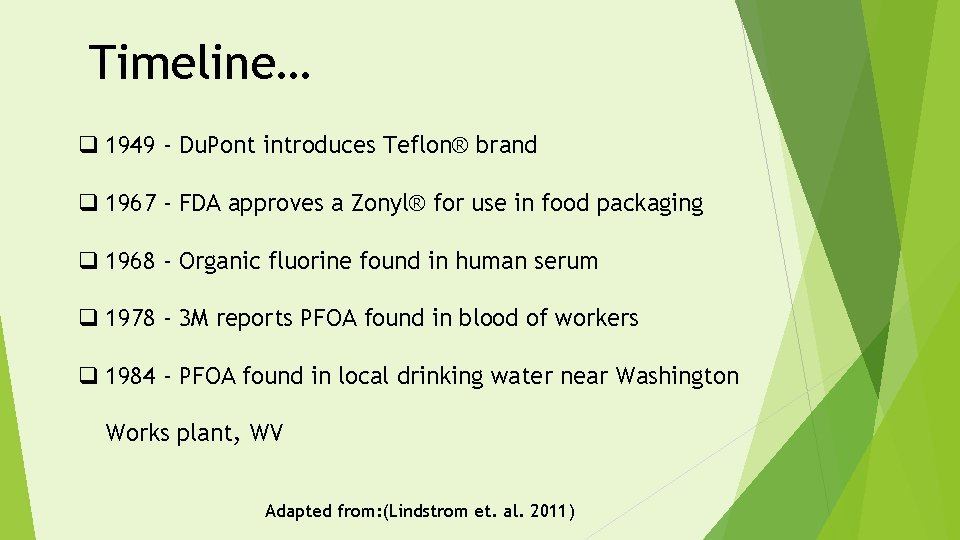 Timeline…

❑ 1949 - DuPont introduces Teflon® brand

❑ 1967 - FDA approves a Zonyl® for use in food packaging

❑ 1968 - Organic fluorine found in human serum

❑ 1978 - 3M reports PFOA found in blood of workers

❑ 1984 - PFOA found in local drinking water near Washington Works plant, WV

Adapted from:(Lindstrom et. al. 2011)